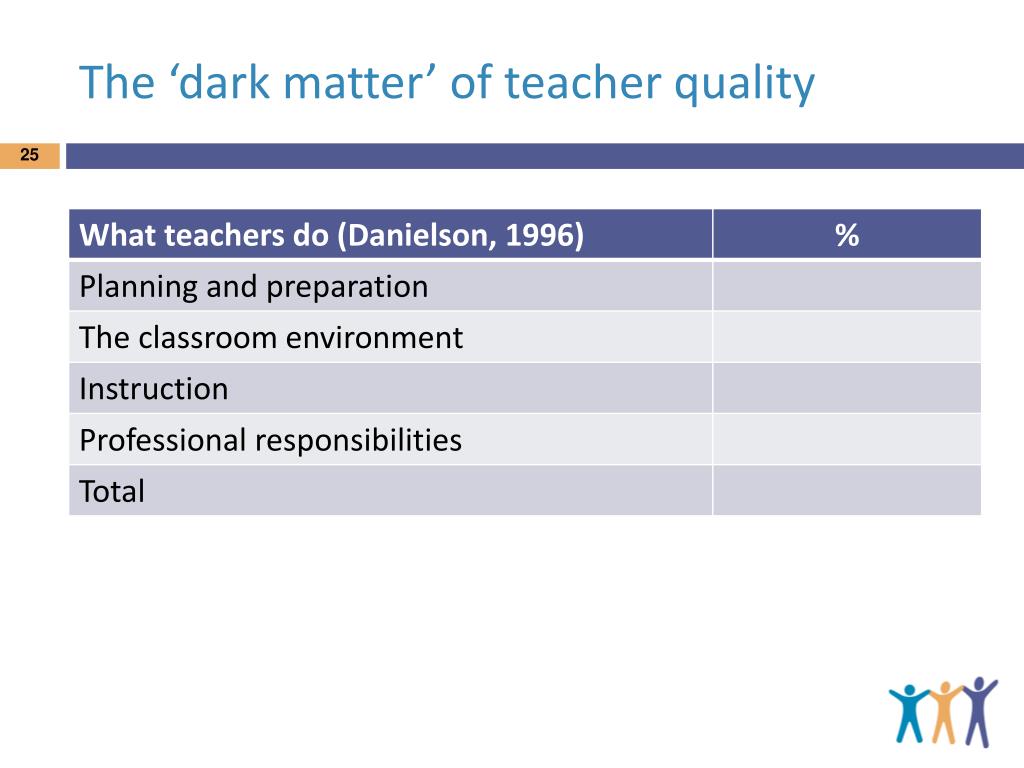 The ‘dark matter’ of teacher quality

25

| What teachers do (Danielson, 1996) | % |
|---|---|
| Planning and preparation | |
| The classroom environment | |
| Instruction | |
| Professional responsibilities | |
| Total | |